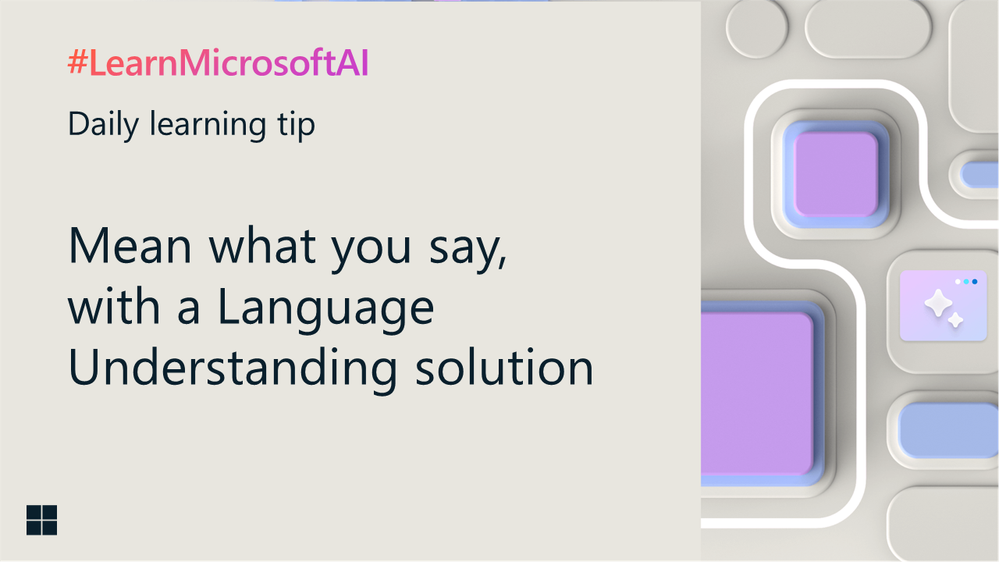 #LearnMicrosoftAI

Daily learning tip

Mean what you say, with a Language Understanding solution